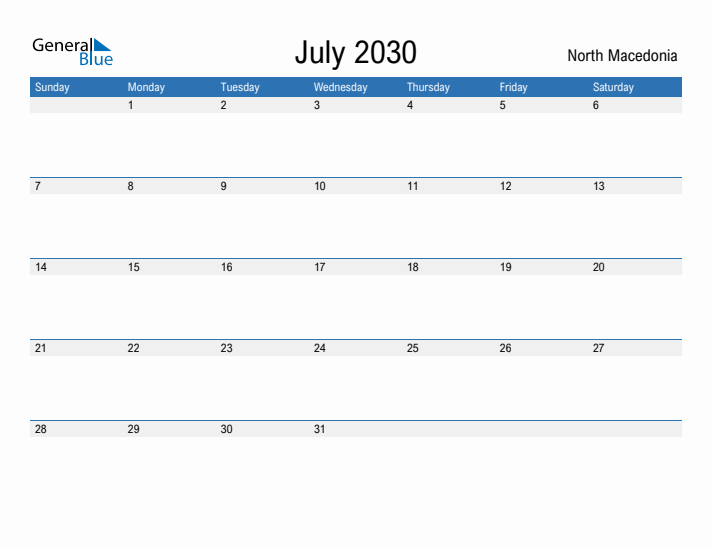 General Blue

July 2030

North Macedonia

| Sunday | Monday | Tuesday | Wednesday | Thursday | Friday | Saturday |
|---|---|---|---|---|---|---|
| | 1 | 2 | 3 | 4 | 5 | 6 |
| 7 | 8 | 9 | 10 | 11 | 12 | 13 |
| 14 | 15 | 16 | 17 | 18 | 19 | 20 |
| 21 | 22 | 23 | 24 | 25 | 26 | 27 |
| 28 | 29 | 30 | 31 | | | |